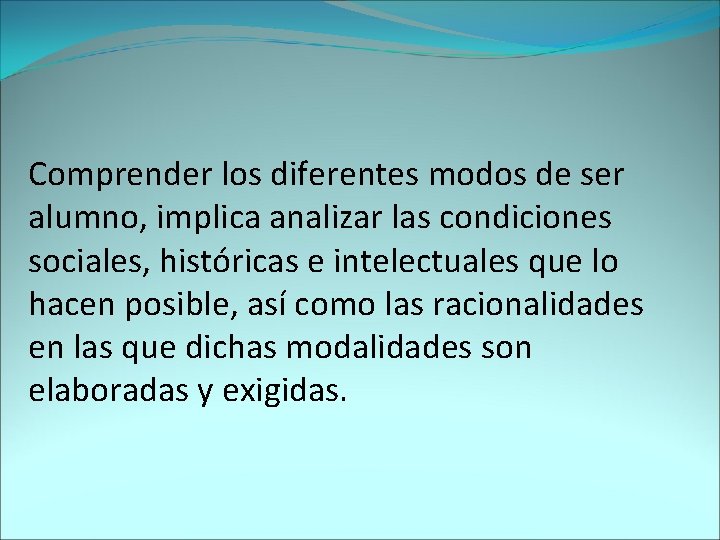 Comprender los diferentes modos de ser alumno, implica analizar las condiciones sociales, históricas e intelectuales que lo hacen posible, así como las racionalidades en las que dichas modalidades son elaboradas y exigidas.